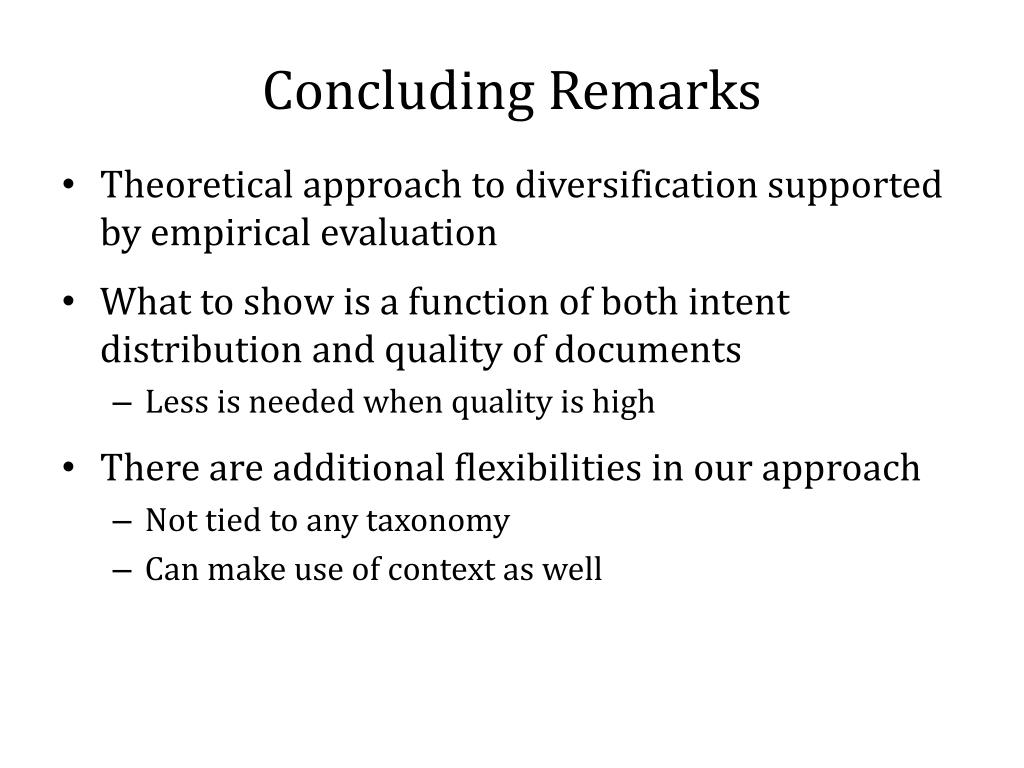 Concluding Remarks

• Theoretical approach to diversification supported by empirical evaluation
• What to show is a function of both intent distribution and quality of documents
  – Less is needed when quality is high
• There are additional flexibilities in our approach
  – Not tied to any taxonomy
  – Can make use of context as well